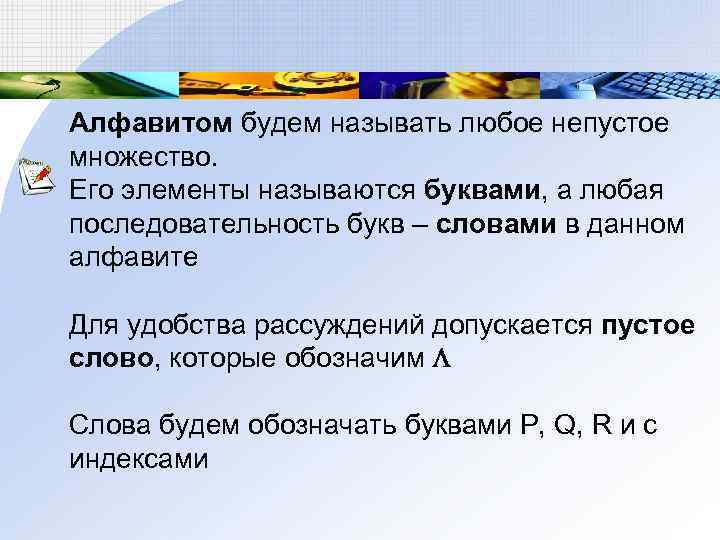 Алфавитом будем называть любое непустое множество.
Его элементы называются буквами, а любая последовательность букв – словами в данном алфавите

Для удобства рассуждений допускается пустое слово, которые обозначим $\Lambda$

Слова будем обозначать буквами P, Q, R и с индексами